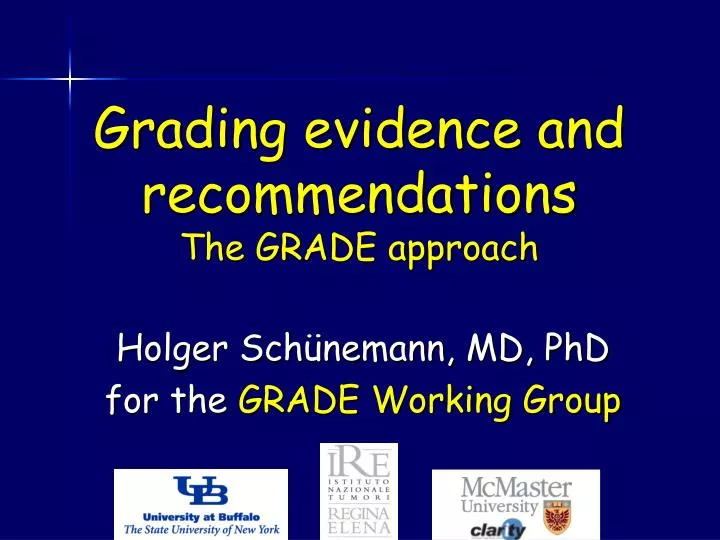 Grading evidence and recommendations
The GRADE approach

Holger Schünemann, MD, PhD
for the GRADE Working Group

UB
University at Buffalo
The State University of New York

IRE
ISTITUTO NAZIONALE TUMORI
REGINA ELENA

McMaster University
clarity